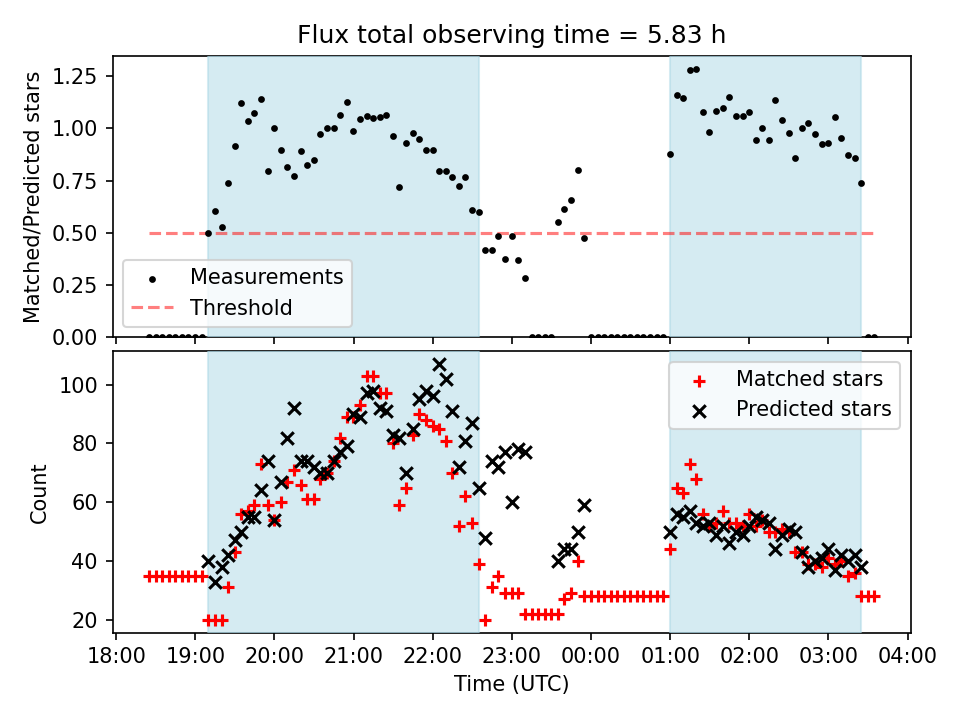 Flux total observing time = 5.83 h

Matched/Predicted stars

1.25
1.00
0.75
0.50
0.25
0.00

Measurements
Threshold

Count

100
80
60
40
20

Matched stars
Predicted stars

18:00 19:00 20:00 21:00 22:00 23:00 00:00 01:00 02:00 03:00 04:00

Time (UTC)